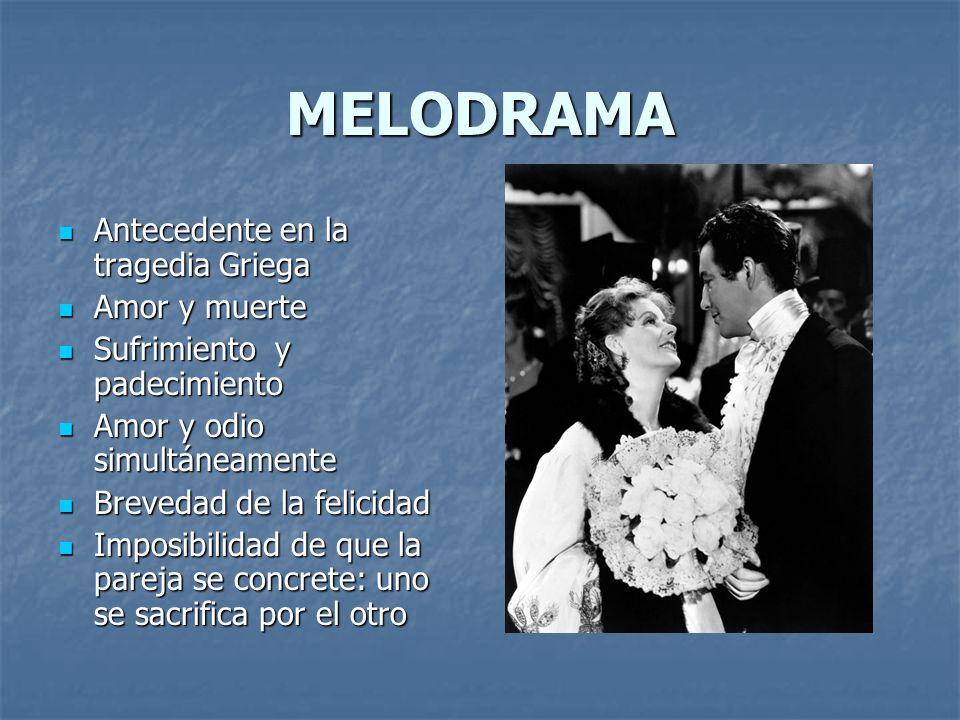 MELODRAMA

- Antecedente en la tragedia Griega
- Amor y muerte
- Sufrimiento y padecimiento
- Amor y odio simultáneamente
- Brevedad de la felicidad
- Imposibilidad de que la pareja se concrete: uno se sacrifica por el otro